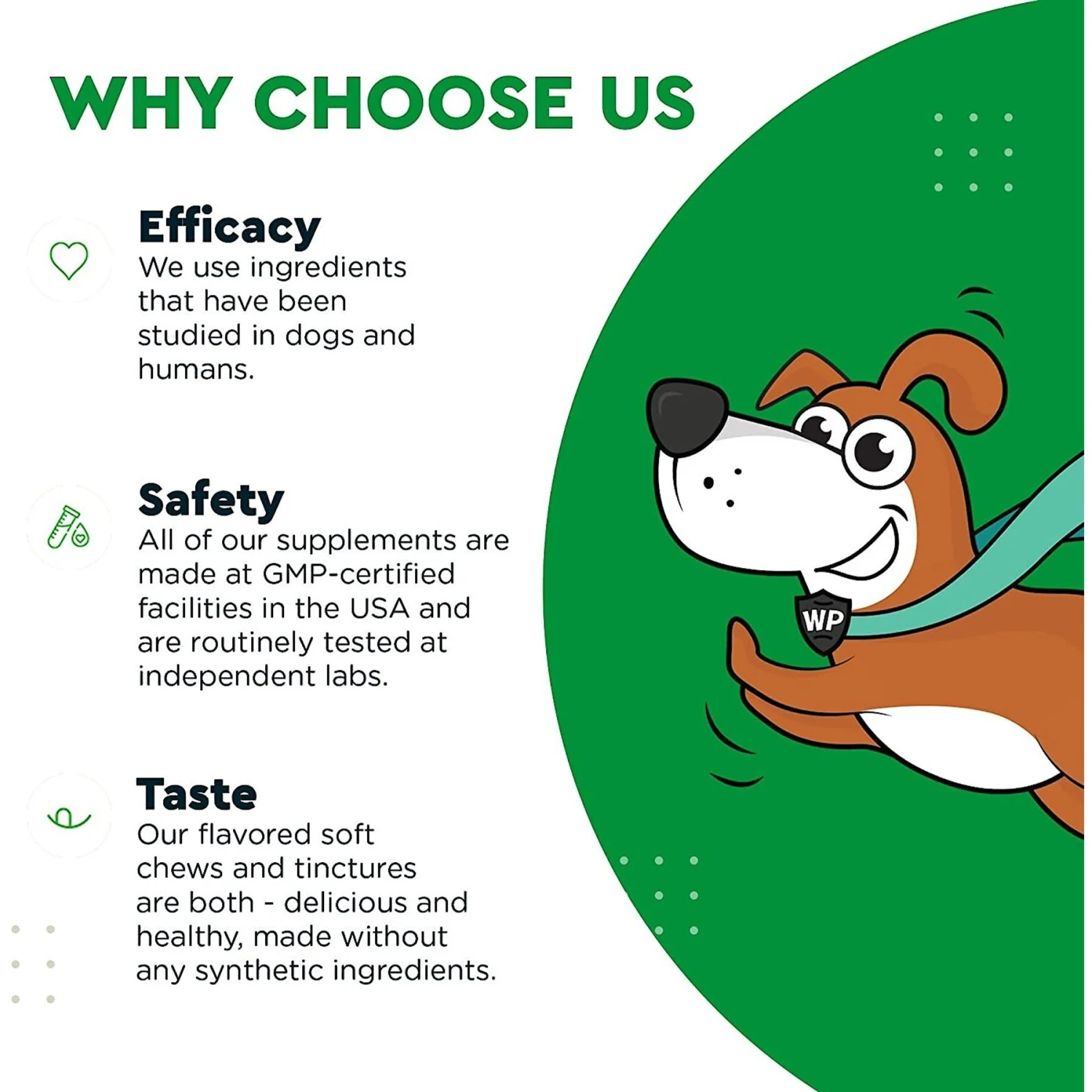 WHY CHOOSE US

Efficacy
We use ingredients that have been studied in dogs and humans.

Safety
All of our supplements are made at GMP-certified facilities in the USA and are routinely tested at independent labs.

Taste
Our flavored soft chews and tinctures are both - delicious and healthy, made without any synthetic ingredients.

WP